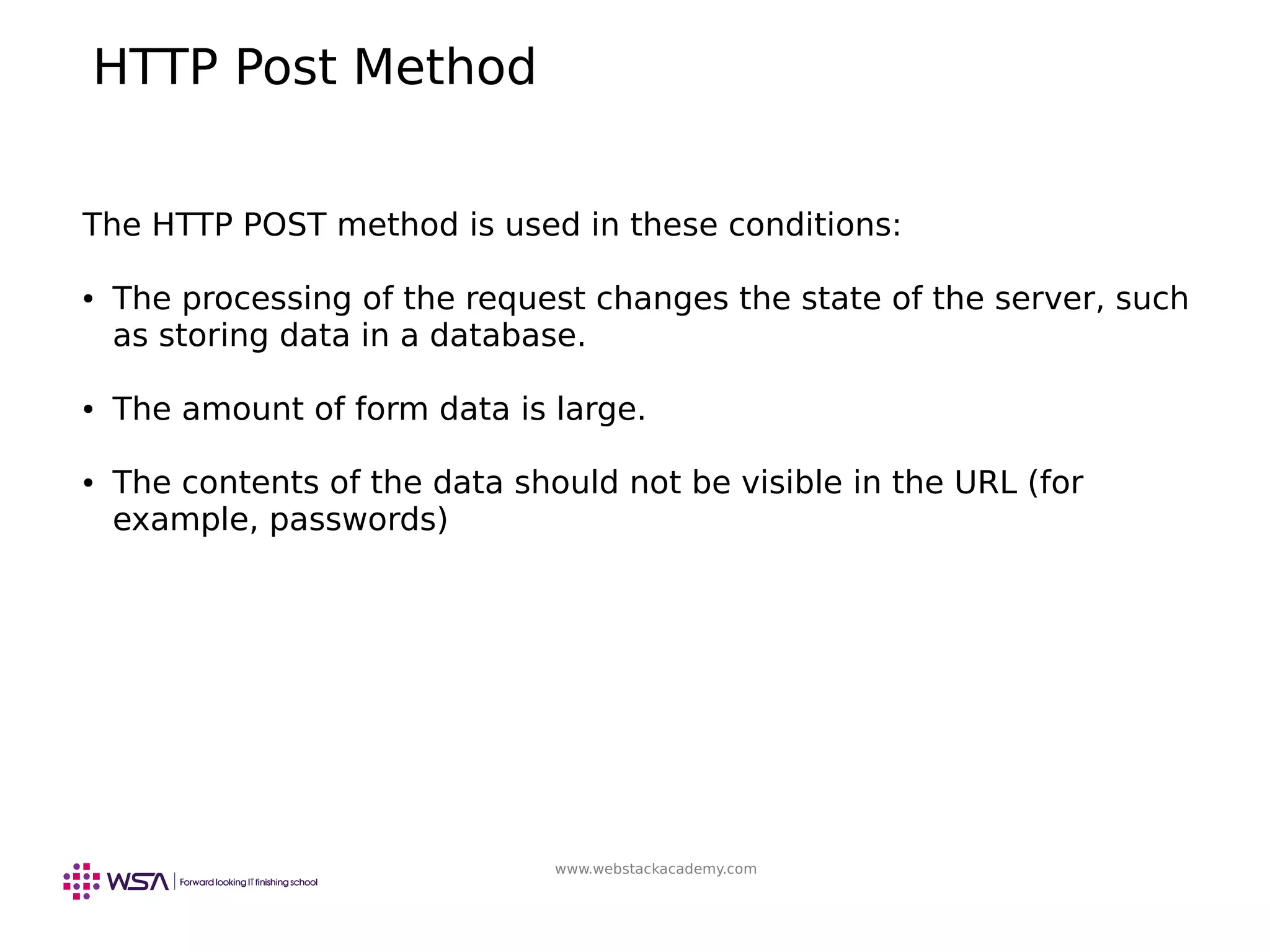 HTTP Post Method

The HTTP POST method is used in these conditions:

• The processing of the request changes the state of the server, such as storing data in a database.

• The amount of form data is large.

• The contents of the data should not be visible in the URL (for example, passwords)

WSA | Forward looking IT finishing school

www.webstackacademy.com